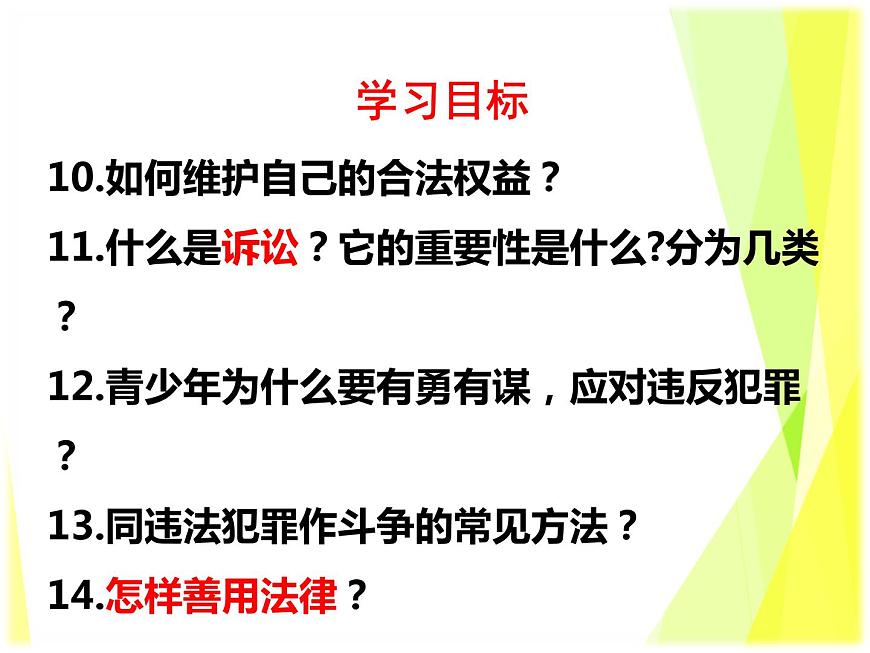 学习目标

10.如何维护自己的合法权益？

11.什么是诉讼？它的重要性是什么?分为几类？

12.青少年为什么要有勇有谋，应对违反犯罪？

13.同违法犯罪作斗争的常见方法？

14.怎样善用法律？